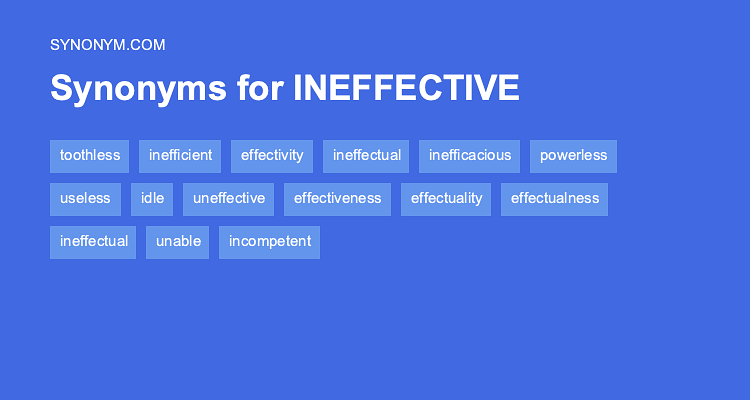 SYNONYM.COM

Synonyms for INEFFECTIVE

toothless inefficient effectivity ineffectual inefficacious powerless

useless idle uneffective effectiveness effectuality effectualness

ineffectual unable incompetent